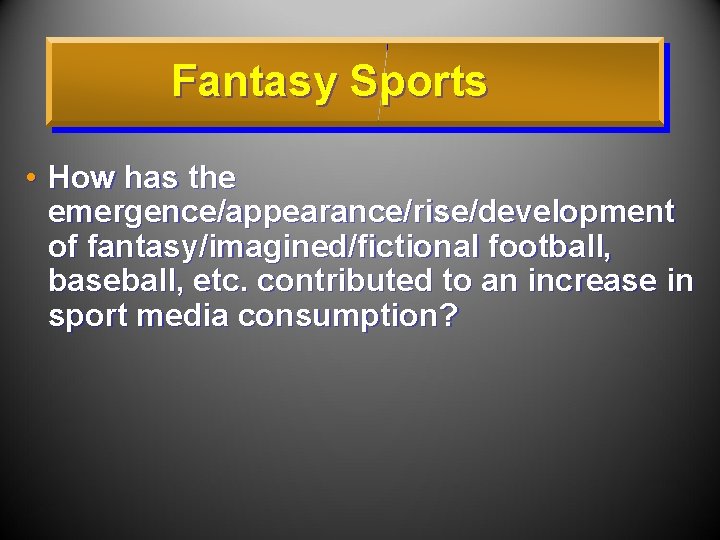 Fantasy Sports

• How has the emergence/appearance/rise/development of fantasy/imagined/fictional football, baseball, etc. contributed to an increase in sport media consumption?